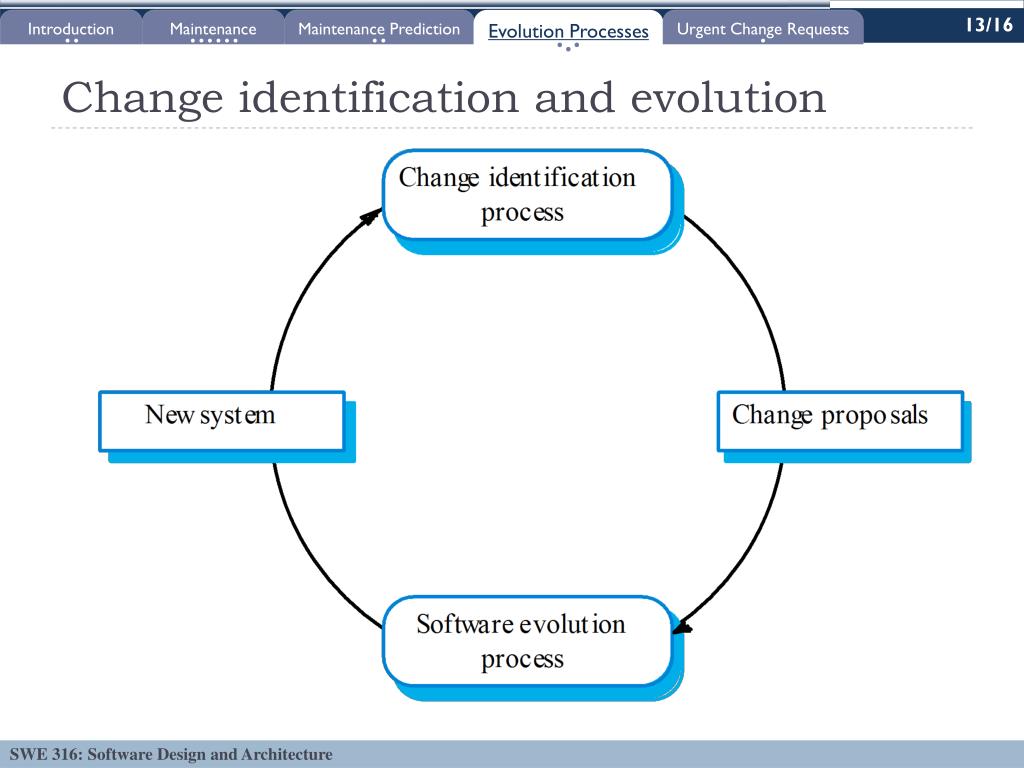 Introduction Maintenance Maintenance Prediction Evolution Processes Urgent Change Requests 13/16

Change identification and evolution

Change identification process

Change proposals

Software evolution process

New system

SWE 316: Software Design and Architecture